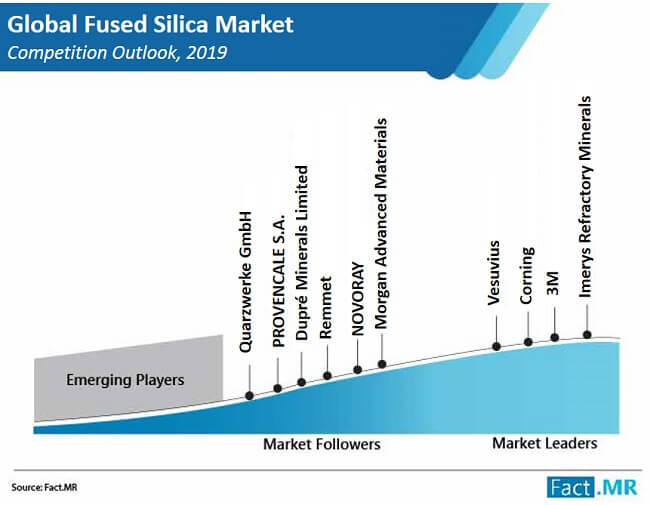 Global Fused Silica Market
Competition Outlook, 2019

Emerging Players

Quarzwerke GmbH
PROVENCALE S.A.
Dupré Minerals Limited
Remmet
NOVORAY
Morgan Advanced Materials

Vesuvius
Corning
3M
Imerys Refractory Minerals

Market Followers
Market Leaders

Source: Fact.MR

Fact.MR